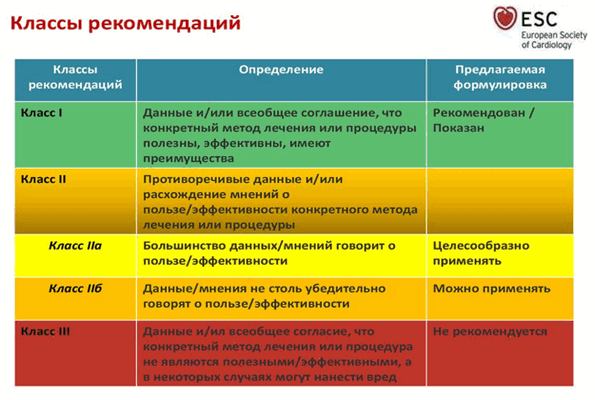 Классы рекомендаций

ESC
European Society of Cardiology

| Классы рекомендаций | Определение | Предлагаемая формулировка |
|---|---|---|
| Класс I | Данные и/или всеобщее соглашение, что конкретный метод лечения или процедуры полезны, эффективны, имеют преимущества | Рекомендован / Показан |
| Класс II | Противоречивые данные и/или расхождение мнений о пользе/эффективности конкретного метода лечения или процедуры | |
| Класс IIa | Большинство данных/мнений говорит о пользе/эффективности | Целесообразно применять |
| Класс IIб | Данные/мнения не столь убедительно говорят о пользе/эффективности | Можно применять |
| Класс III | Данные и/ил всеобщее согласие, что конкретный метод лечения или процедура не являются полезными/эффективными, а в некоторых случаях могут нанести вред | Не рекомендуется |